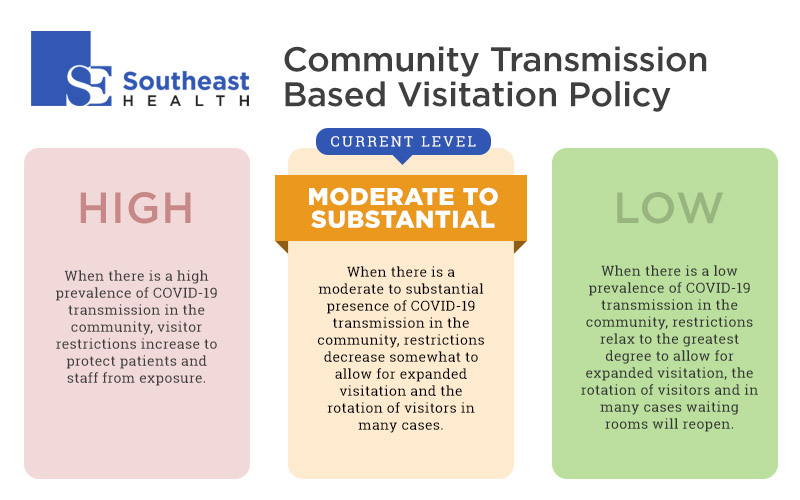 SE Southeast HEALTH

Community Transmission Based Visitation Policy

HIGH

When there is a high prevalence of COVID-19 transmission in the community, visitor restrictions increase to protect patients and staff from exposure.

CURRENT LEVEL

MODERATE TO SUBSTANTIAL

When there is a moderate to substantial presence of COVID-19 transmission in the community, restrictions decrease somewhat to allow for expanded visitation and the rotation of visitors in many cases.

LOW

When there is a low prevalence of COVID-19 transmission in the community, restrictions relax to the greatest degree to allow for expanded visitation, the rotation of visitors and in many cases waiting rooms will reopen.